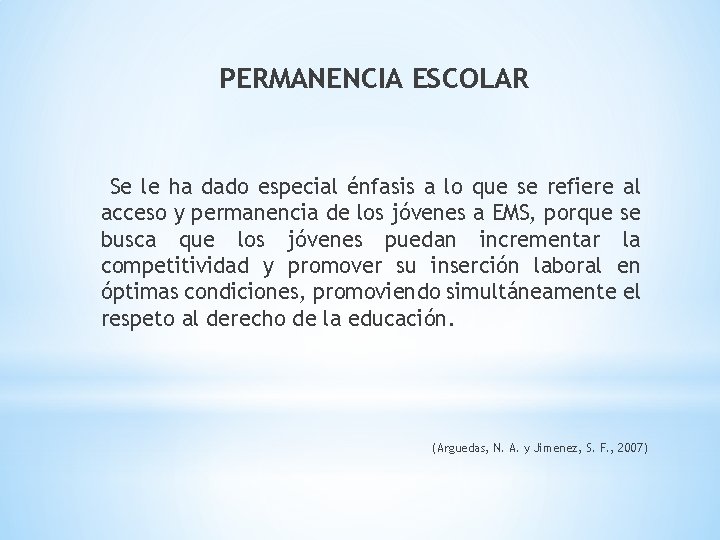 PERMANENCIA ESCOLAR

Se le ha dado especial énfasis a lo que se refiere al acceso y permanencia de los jóvenes a EMS, porque se busca que los jóvenes puedan incrementar la competitividad y promover su inserción laboral en óptimas condiciones, promoviendo simultáneamente el respeto al derecho de la educación.

(Arguedas, N. A. y Jimenez, S. F., 2007)